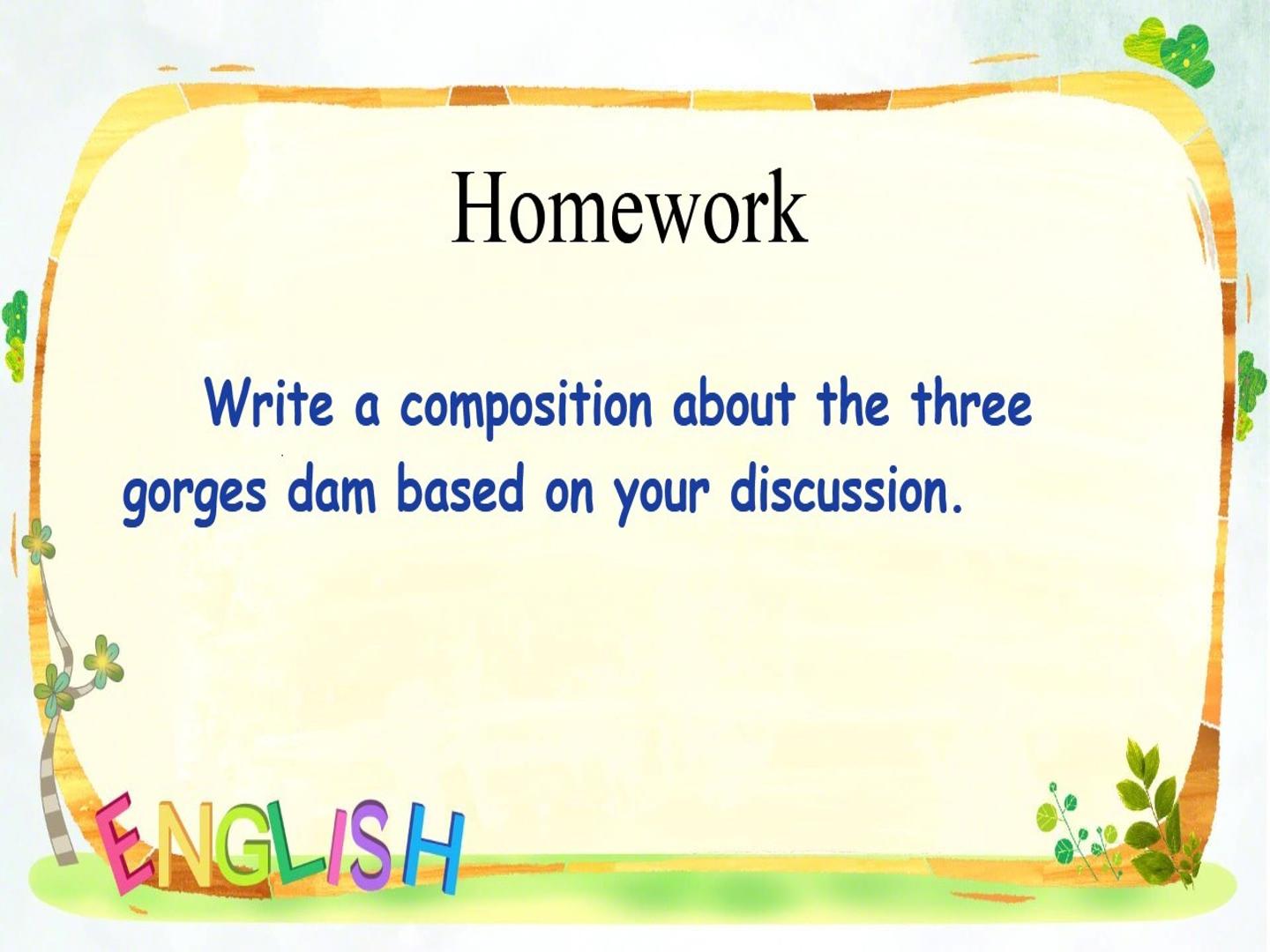 Homework

Write a composition about the three gorges dam based on your discussion.

ENGLISH